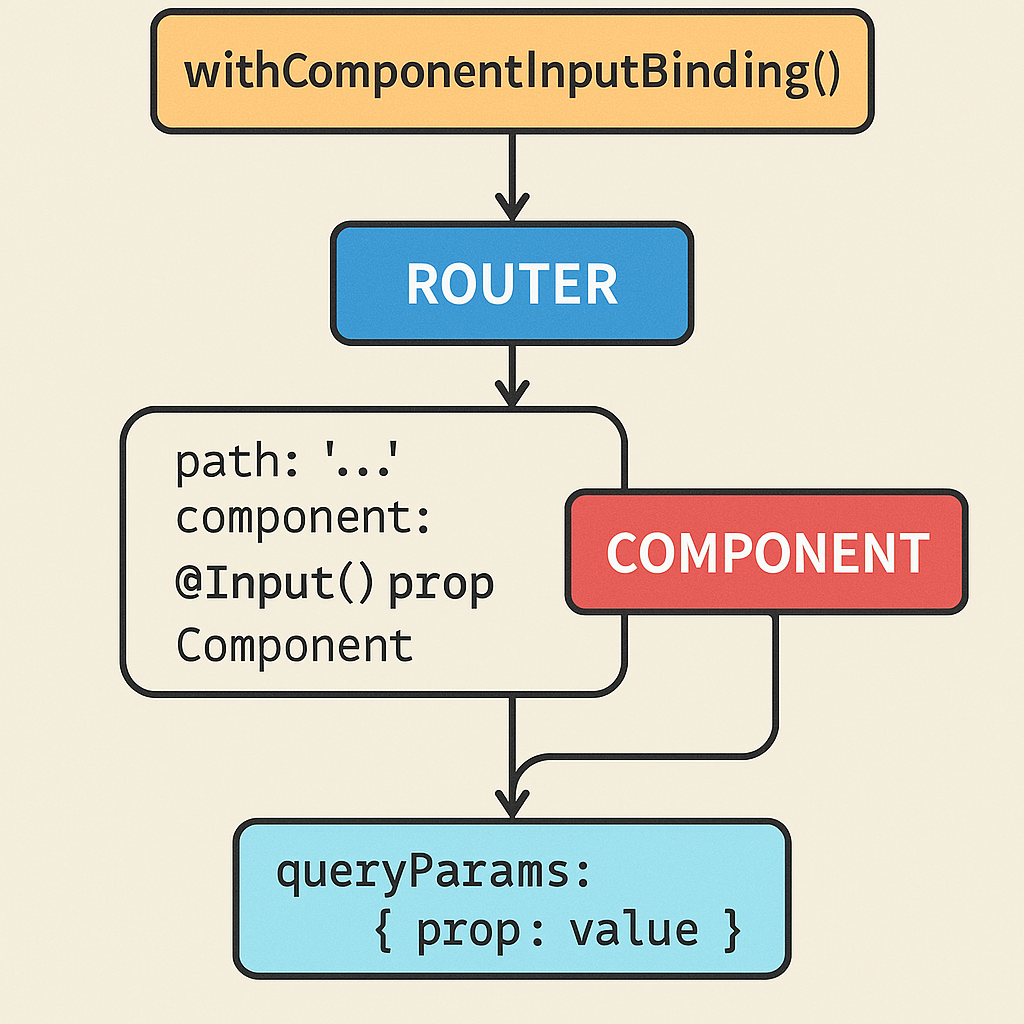 withComponentInputBinding()

ROUTER

path: '...'
component:
@Input() prop
Component

COMPONENT

queryParams:
{ prop: value }